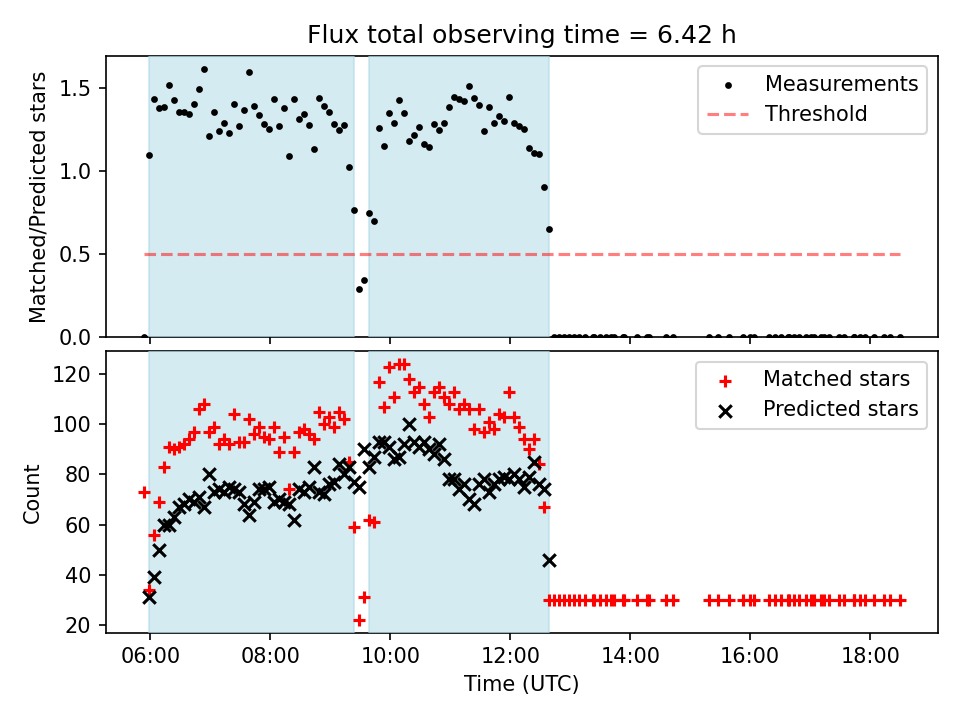 Flux total observing time = 6.42 h

Matched/Predicted stars

1.5
1.0
0.5
0.0

Measurements
Threshold

Count

120
100
80
60
40
20

Matched stars
Predicted stars

06:00
08:00
10:00
12:00
14:00
16:00
18:00

Time (UTC)